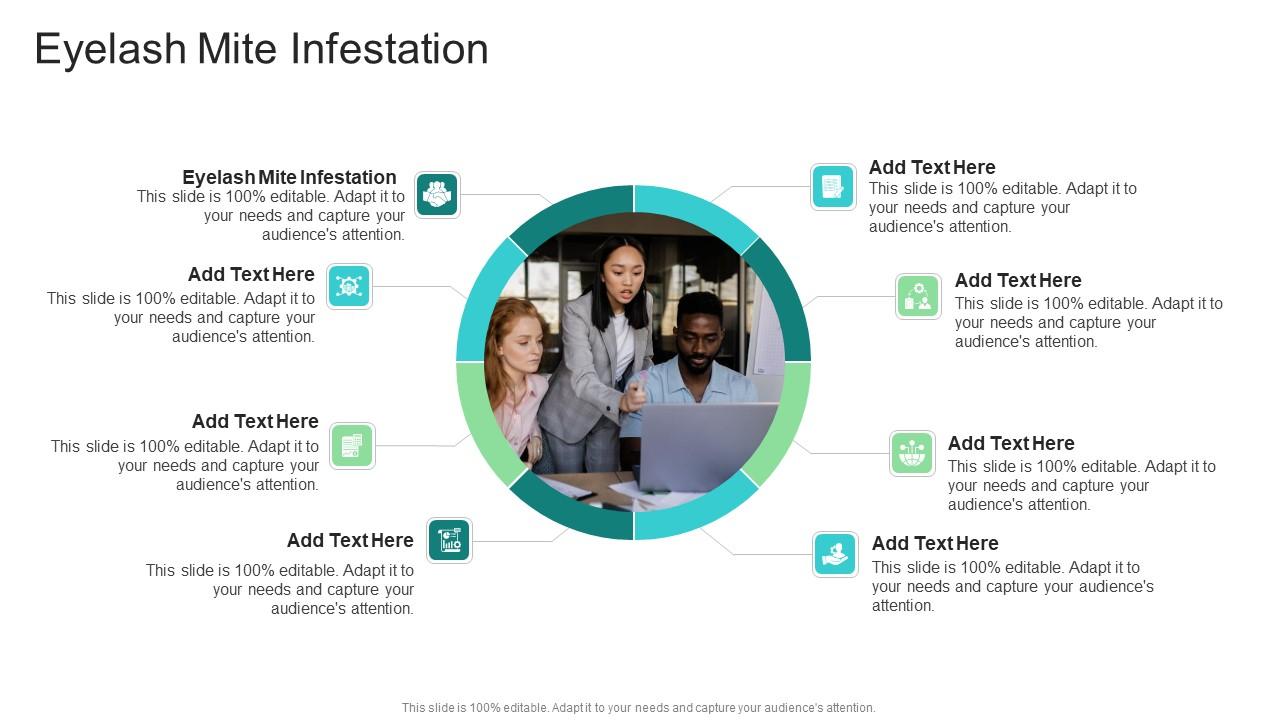 Eyelash Mite Infestation

Eyelash Mite Infestation
This slide is 100% editable. Adapt it to your needs and capture your audience's attention.

Add Text Here
This slide is 100% editable. Adapt it to your needs and capture your audience's attention.

Add Text Here
This slide is 100% editable. Adapt it to your needs and capture your audience's attention.

Add Text Here
This slide is 100% editable. Adapt it to your needs and capture your audience's attention.

Add Text Here
This slide is 100% editable. Adapt it to your needs and capture your audience's attention.

Add Text Here
This slide is 100% editable. Adapt it to your needs and capture your audience's attention.

Add Text Here
This slide is 100% editable. Adapt it to your needs and capture your audience's attention.

Add Text Here
This slide is 100% editable. Adapt it to your needs and capture your audience's attention.

This slide is 100% editable. Adapt it to your needs and capture your audience's attention.